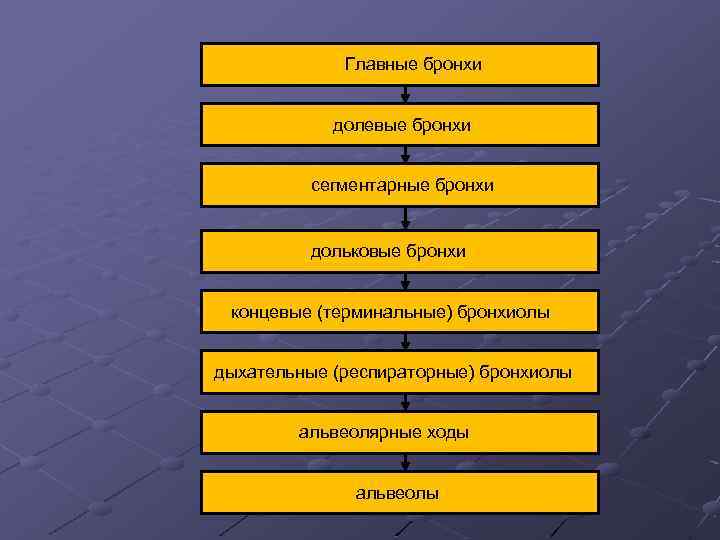 Главные бронхи

долевые бронхи

сегментарные бронхи

дольковые бронхи

концевые (терминальные) бронхиолы

дыхательные (респираторные) бронхиолы

альвеолярные ходы

альвеолы